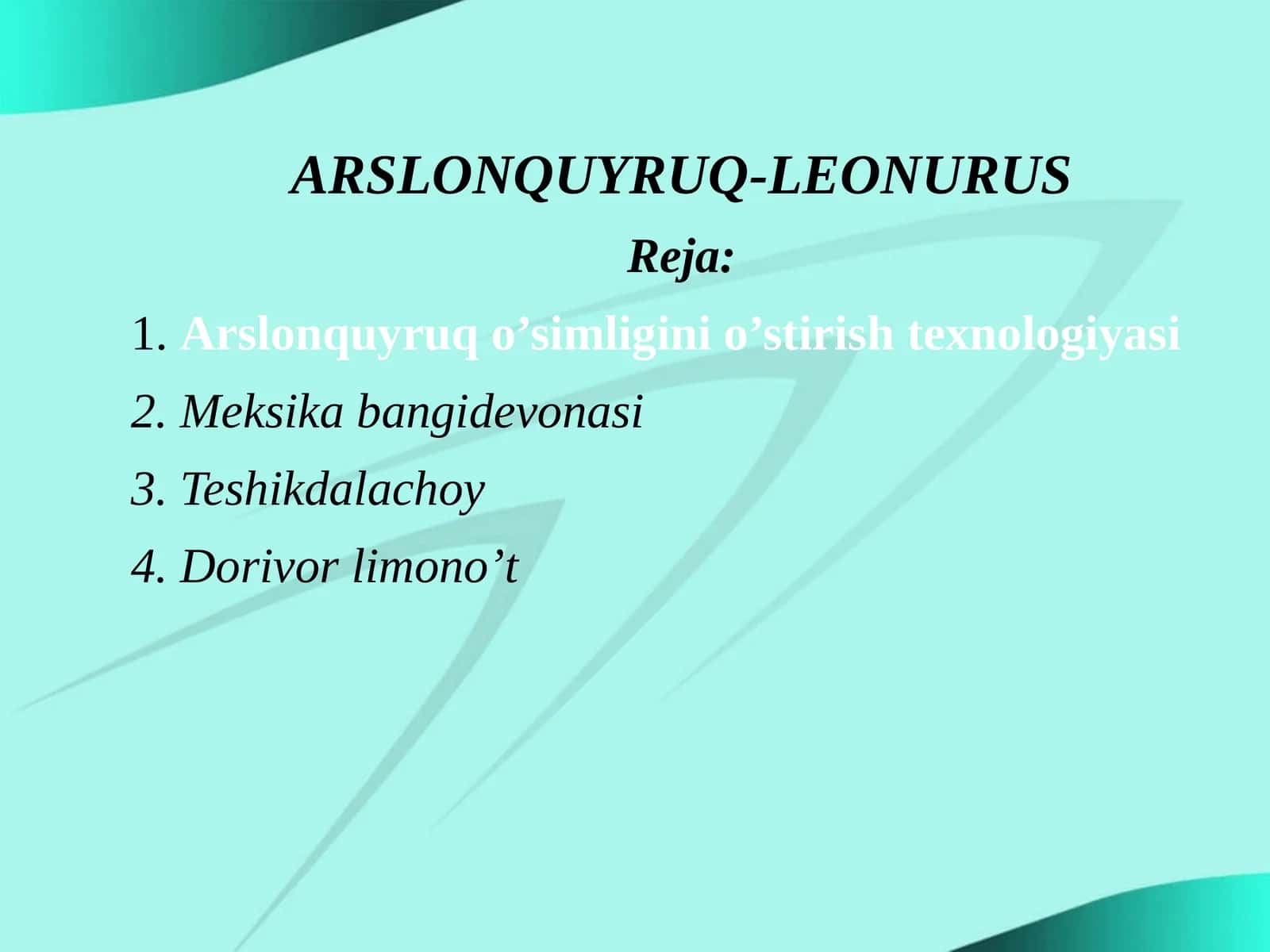 ARSLONQUYRUQ-LEONURUS

Reja:

1. Arslonquyruq o’simligini o’stirish texnologiyasi

2. Meksika bangidevonasi

3. Teshikdalachoy

4. Dorivor limono’t